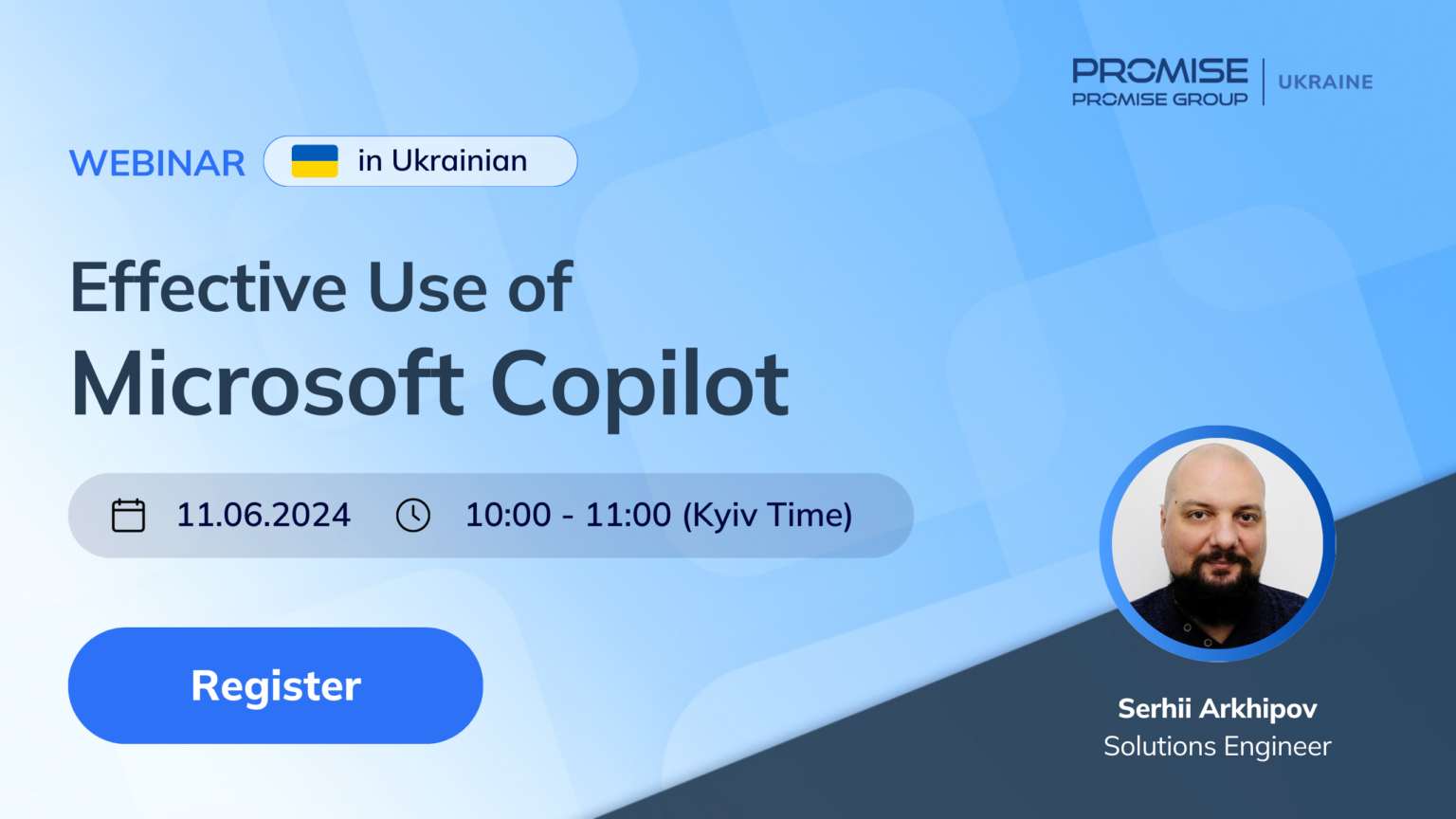 PROMISE
PROMISE GROUP
UKRAINE

WEBINAR in Ukrainian

Effective Use of
Microsoft Copilot

11.06.2024 10:00 - 11:00 (Kyiv Time)

Register

Serhii Arkhipov
Solutions Engineer